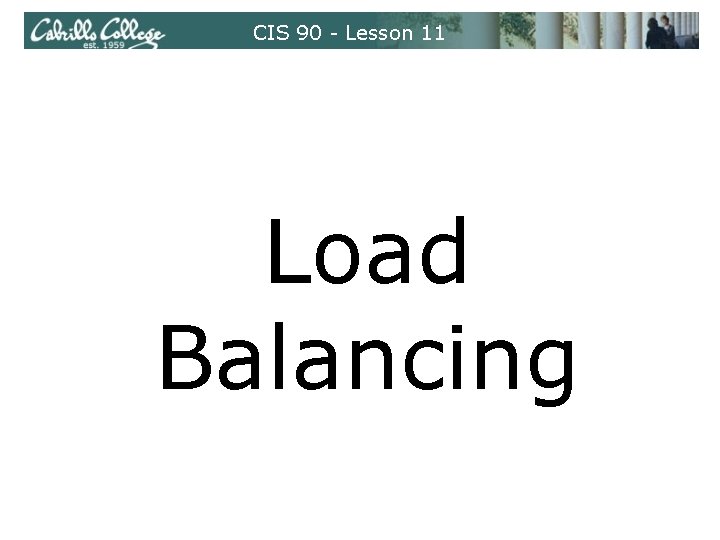 Cabrillo College
est. 1959

CIS 90 - Lesson 11

Load
Balancing